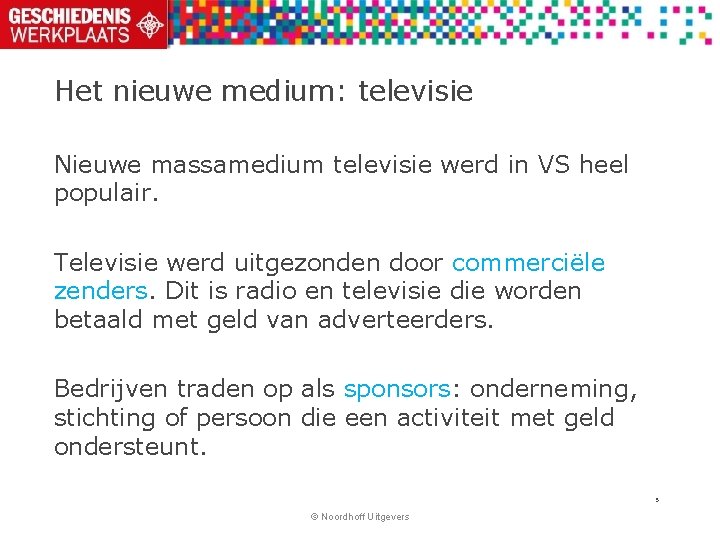 GESCHIEDENIS WERKPLAATS

Het nieuwe medium: televisie

Nieuwe massamedium televisie werd in VS heel populair.

Televisie werd uitgezonden door commerciële zenders. Dit is radio en televisie die worden betaald met geld van adverteerders.

Bedrijven traden op als sponsors: onderneming, stichting of persoon die een activiteit met geld ondersteunt.

5

© Noordhoff Uitgevers